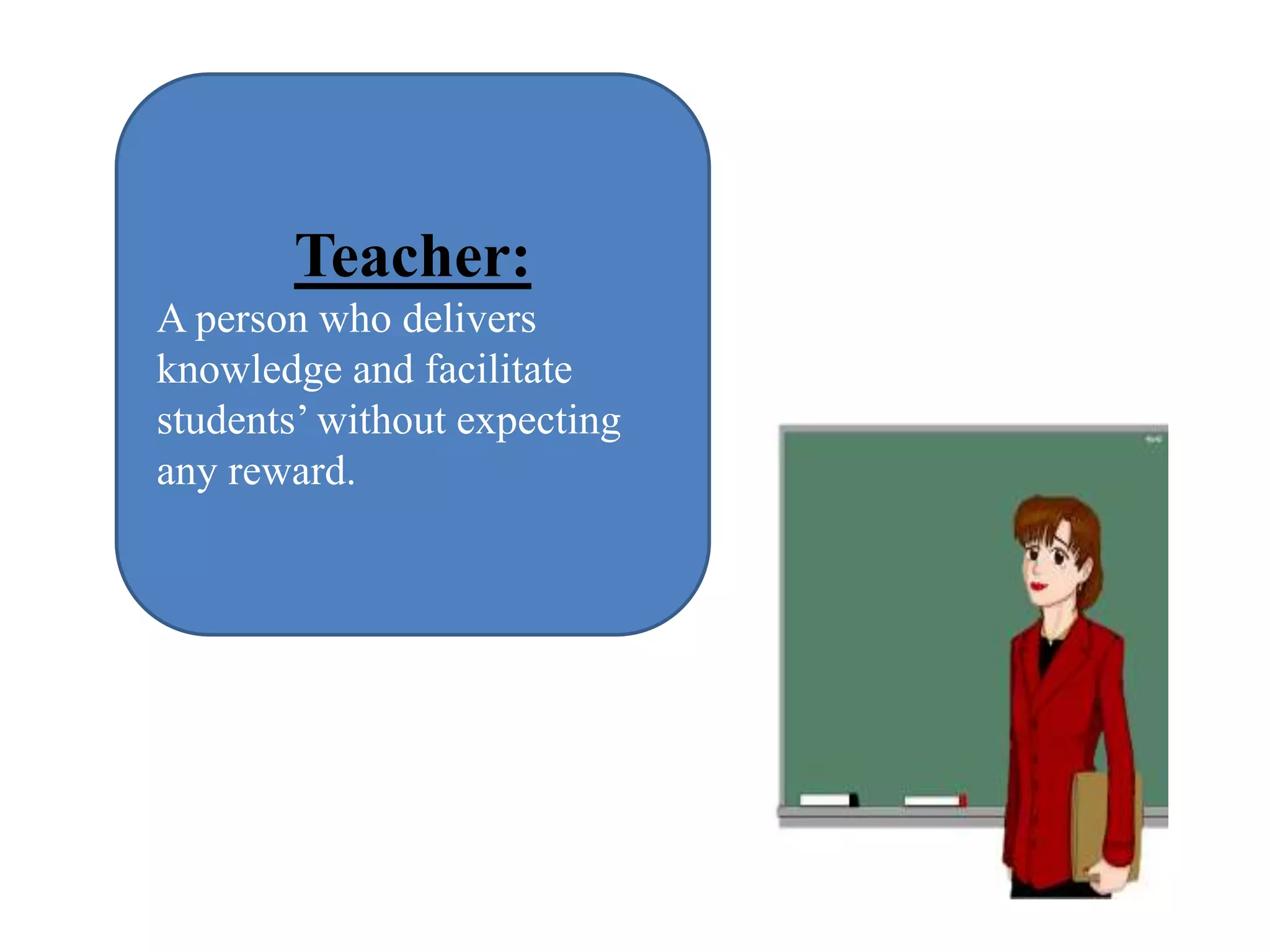 Teacher:
A person who delivers knowledge and facilitate students’ without expecting any reward.